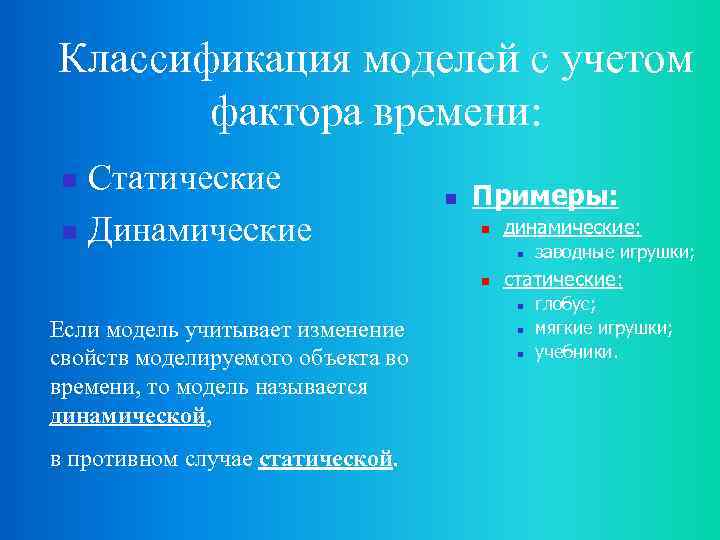 Классификация моделей с учетом фактора времени:

Статические
Динамические

Если модель учитывает изменение свойств моделируемого объекта во времени, то модель называется динамической,

в противном случае статической.

Примеры:
динамические:
заводные игрушки;
статические:
глобус;
мягкие игрушки;
учебники.